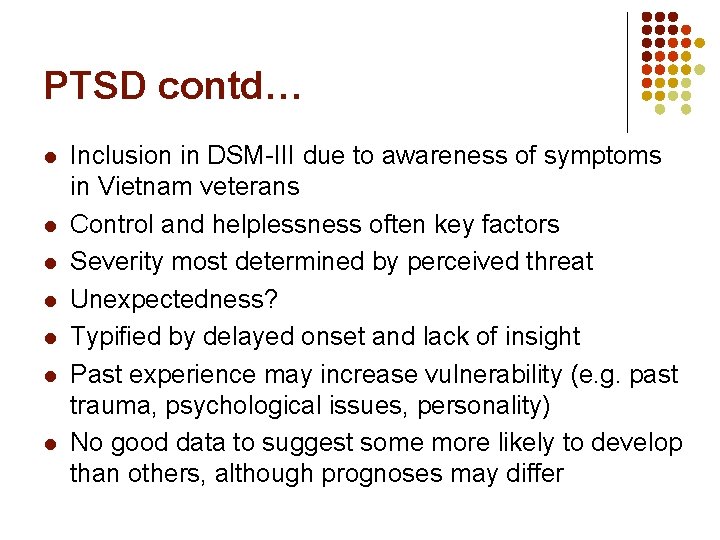 PTSD contd…

- Inclusion in DSM-III due to awareness of symptoms in Vietnam veterans
- Control and helplessness often key factors
- Severity most determined by perceived threat
- Unexpectedness?
- Typified by delayed onset and lack of insight
- Past experience may increase vulnerability (e.g. past trauma, psychological issues, personality)
- No good data to suggest some more likely to develop than others, although prognoses may differ